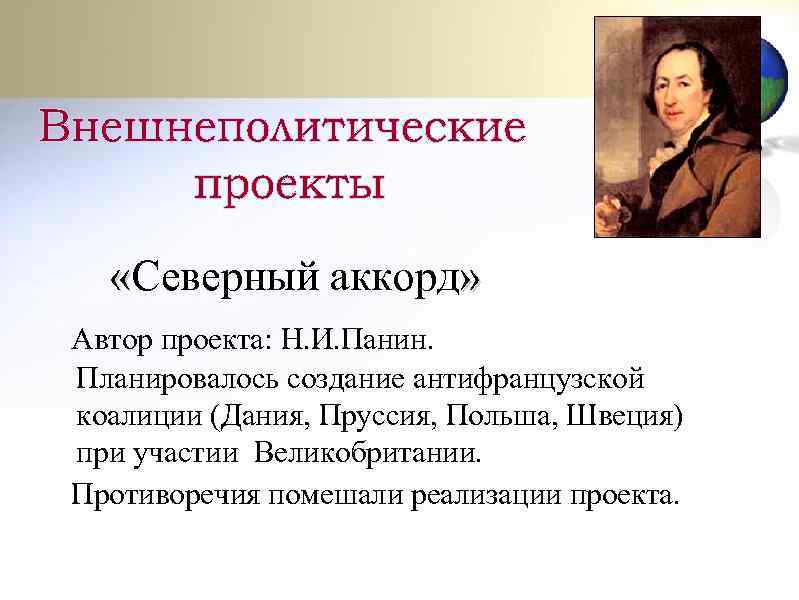 Внешнеполитические проекты

«Северный аккорд»

Автор проекта: Н.И.Панин. Планировалось создание антифранцузской коалиции (Дания, Пруссия, Польша, Швеция) при участии Великобритании.

Противоречия помешали реализации проекта.